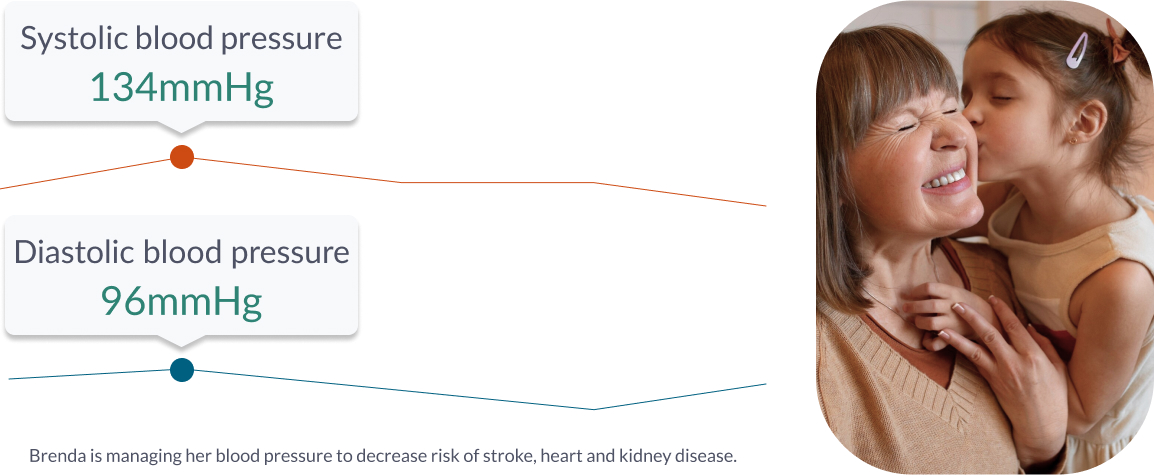 Systolic blood pressure
134mmHg

Diastolic blood pressure
96mmHg

Brenda is managing her blood pressure to decrease risk of stroke, heart and kidney disease.